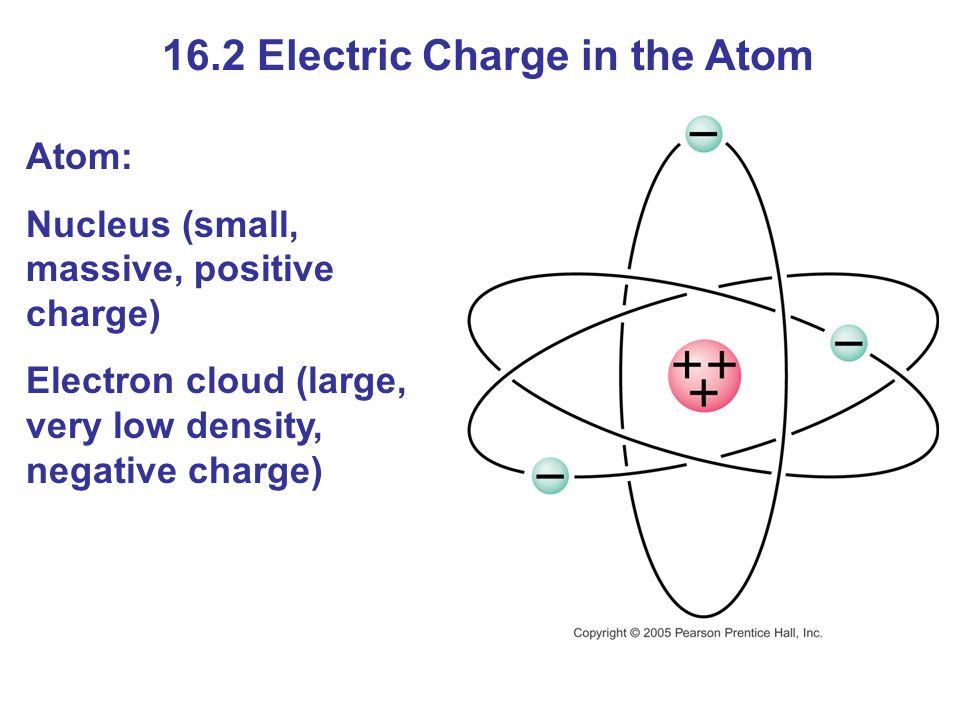 16.2 Electric Charge in the Atom

Atom:

Nucleus (small, massive, positive charge)

Electron cloud (large, very low density, negative charge)

−

−

++
+

−

Copyright © 2005 Pearson Prentice Hall, Inc.